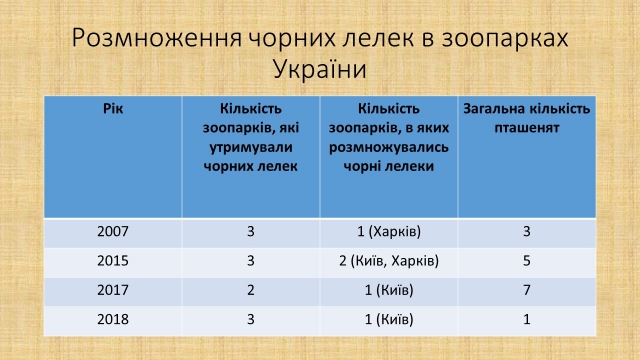 Розмноження чорних лелек в зоопарках України

| Рік | Кількість зоопарків, які утримували чорних лелек | Кількість зоопарків, в яких розмножувались чорні лелеки | Загальна кількість пташенят |
|---|---|---|---|
| 2007 | 3 | 1 (Харків) | 3 |
| 2015 | 3 | 2 (Київ, Харків) | 5 |
| 2017 | 2 | 1 (Київ) | 7 |
| 2018 | 3 | 1 (Київ) | 1 |